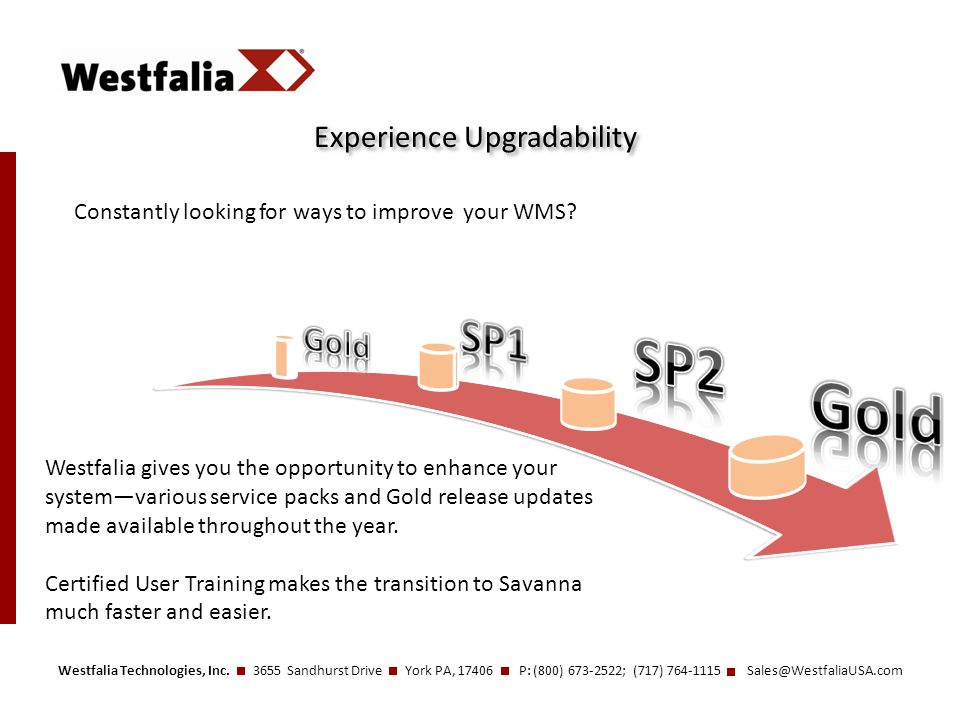 Westfalia

Experience Upgradability

Constantly looking for ways to improve your WMS?

Gold

SP1

SP2

Gold

Westfalia gives you the opportunity to enhance your system—various service packs and Gold release updates made available throughout the year.

Certified User Training makes the transition to Savanna much faster and easier.

Westfalia Technologies, Inc. ■ 3655 Sandhurst Drive ■ York PA, 17406 ■ P: (800) 673-2522; (717) 764-1115 ■ Sales@WestfaliaUSA.com